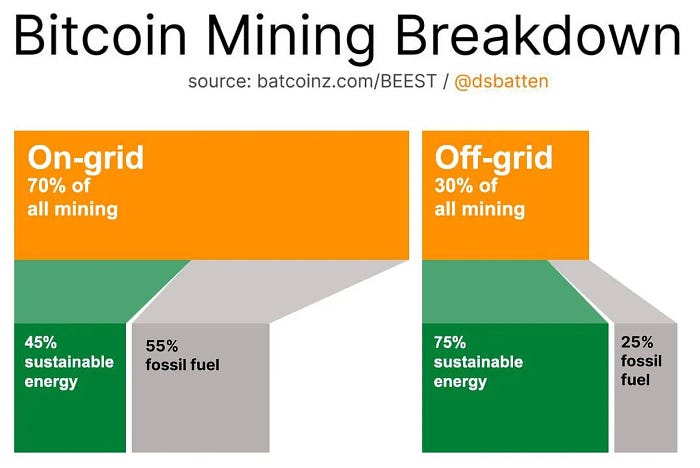 Bitcoin Mining Breakdown

source: batcoinz.com/BEEST / @dsbatten

On-grid
70% of all mining

45% sustainable energy

55% fossil fuel

Off-grid
30% of all mining

75% sustainable energy

25% fossil fuel